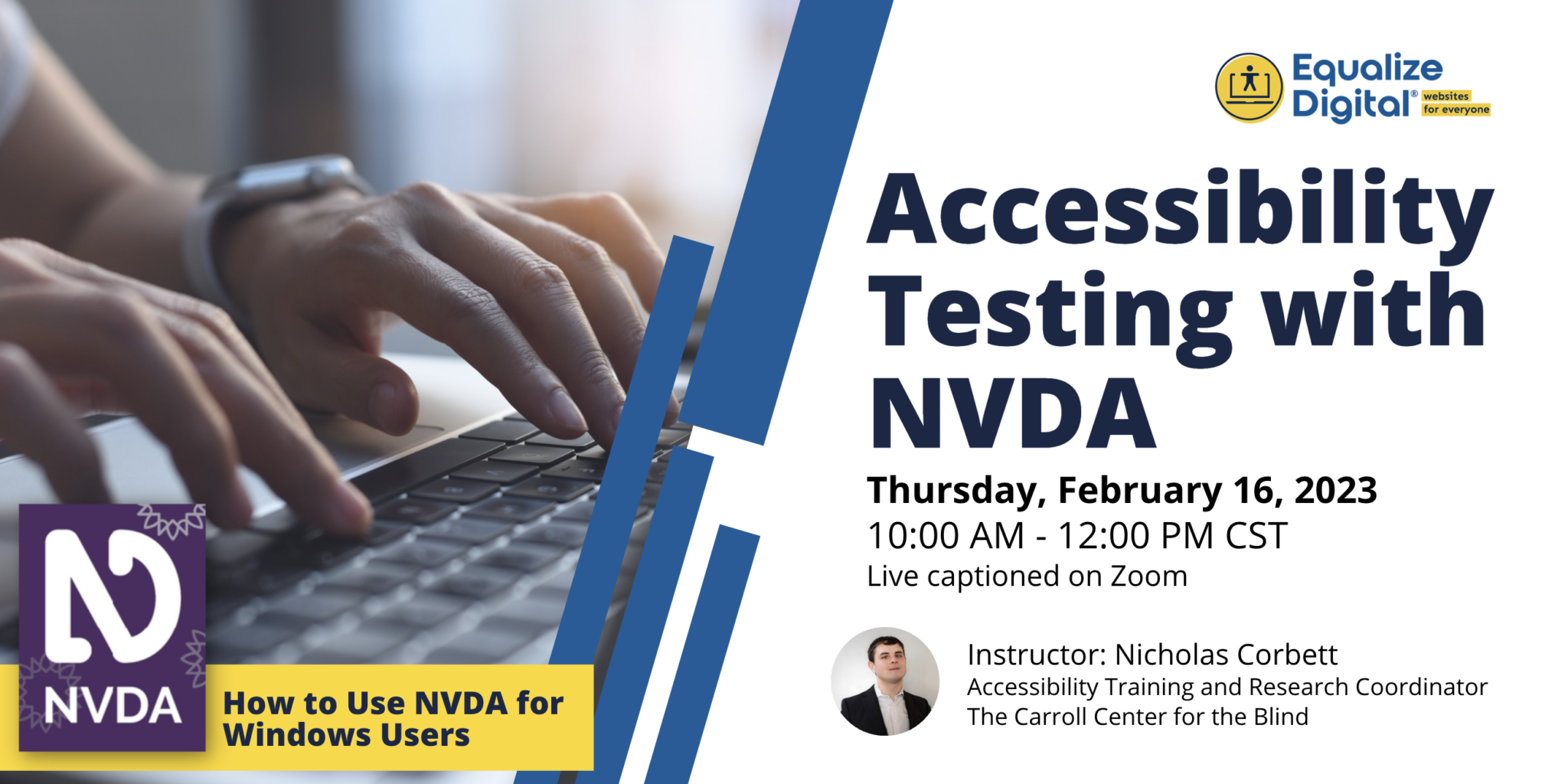 Equalize Digital® websites for everyone

Accessibility Testing with NVDA

Thursday, February 16, 2023
10:00 AM - 12:00 PM CST
Live captioned on Zoom

Instructor: Nicholas Corbett
Accessibility Training and Research Coordinator
The Carroll Center for the Blind

NVDA

How to Use NVDA for Windows Users